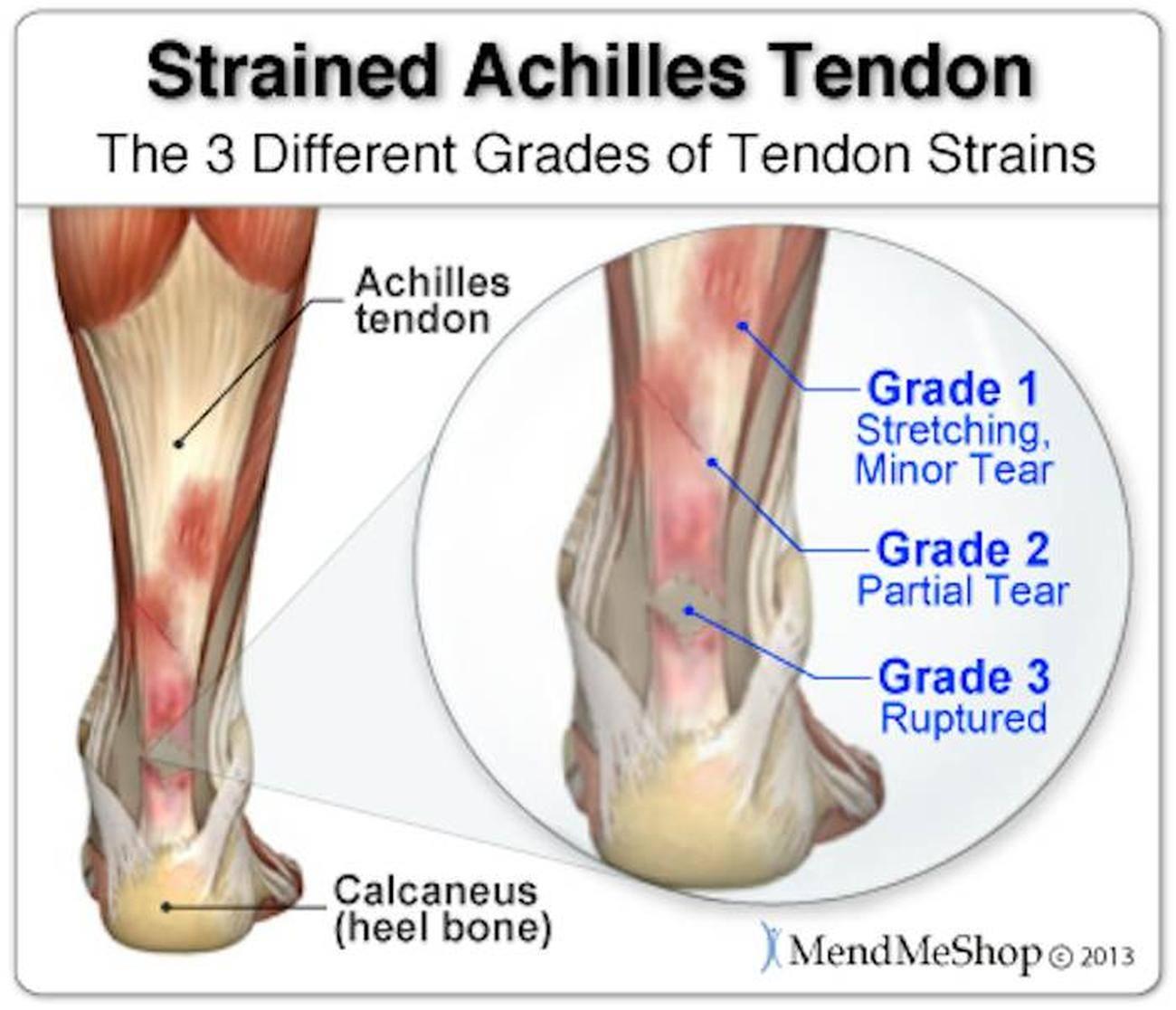 Strained Achilles Tendon
The 3 Different Grades of Tendon Strains

Achilles tendon

Grade 1
Stretching, Minor Tear

Grade 2
Partial Tear

Grade 3
Ruptured

Calcaneus (heel bone)

MendMeShop © 2013